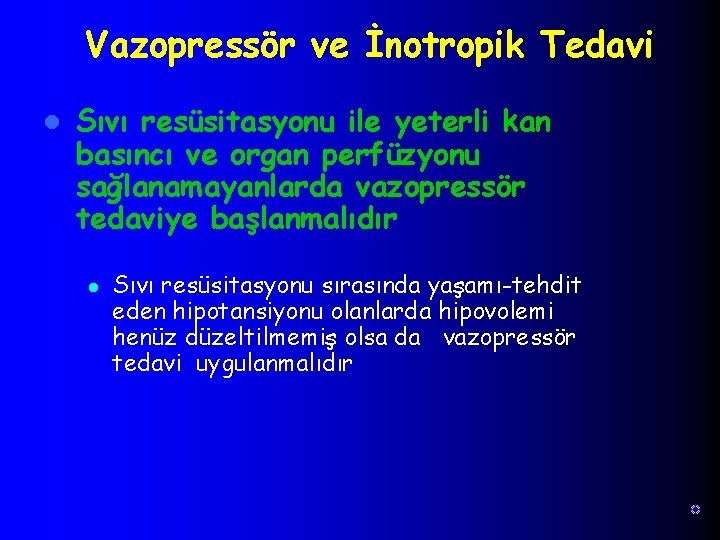 Vazopressör ve İnotropik Tedavi

Sıvı resüsitasyonu ile yeterli kan basıncı ve organ perfüzyonu sağlanamayanlarda vazopressör tedaviye başlanmalıdır

Sıvı resüsitasyonu sırasında yaşamı-tehdit eden hipotansiyonu olanlarda hipovolemi henüz düzeltilmemiş olsa da vazopressör tedavi uygulanmalıdır